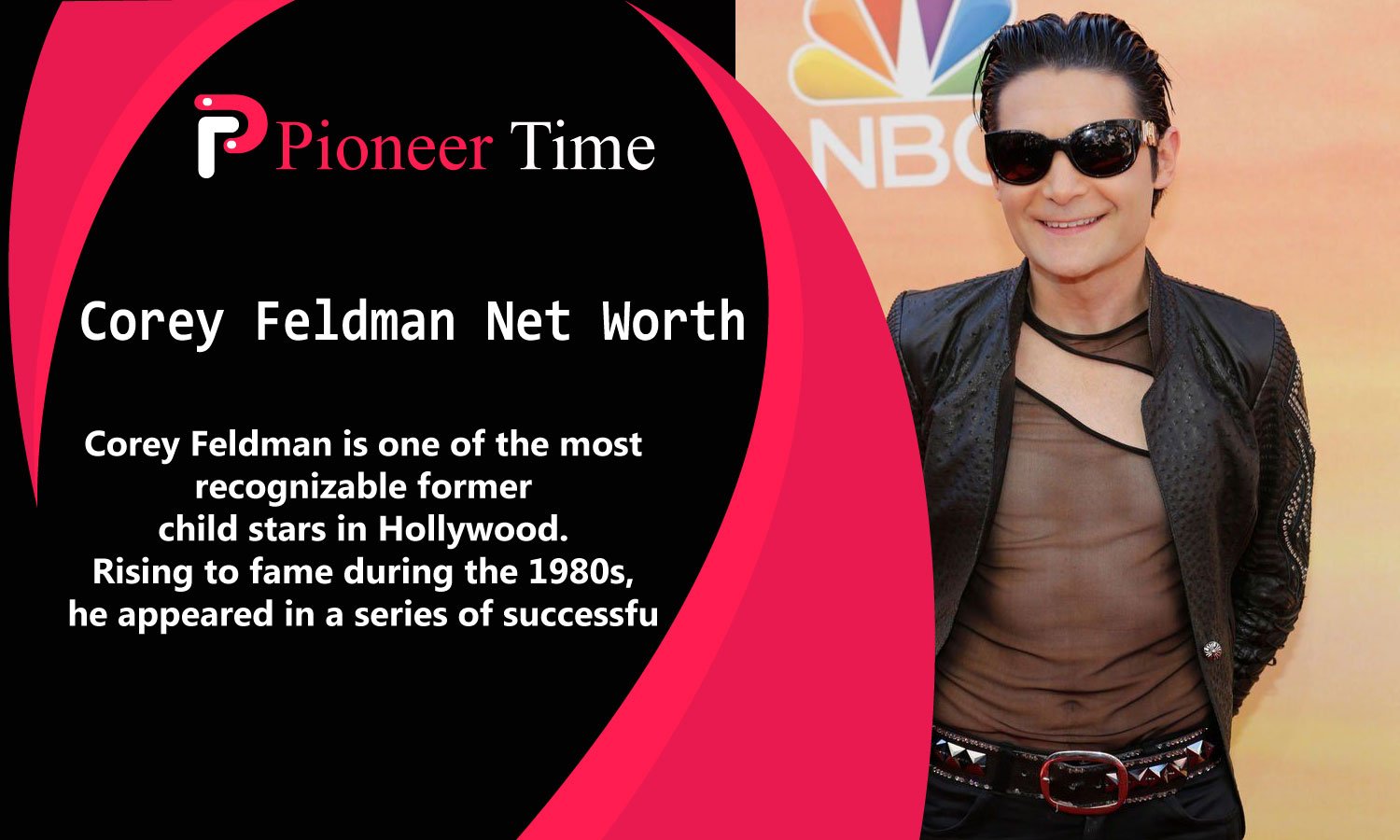 Pioneer Time

Corey Feldman Net Worth

Corey Feldman is one of the most recognizable former child stars in Hollywood. Rising to fame during the 1980s, he appeared in a series of successfu

NBC